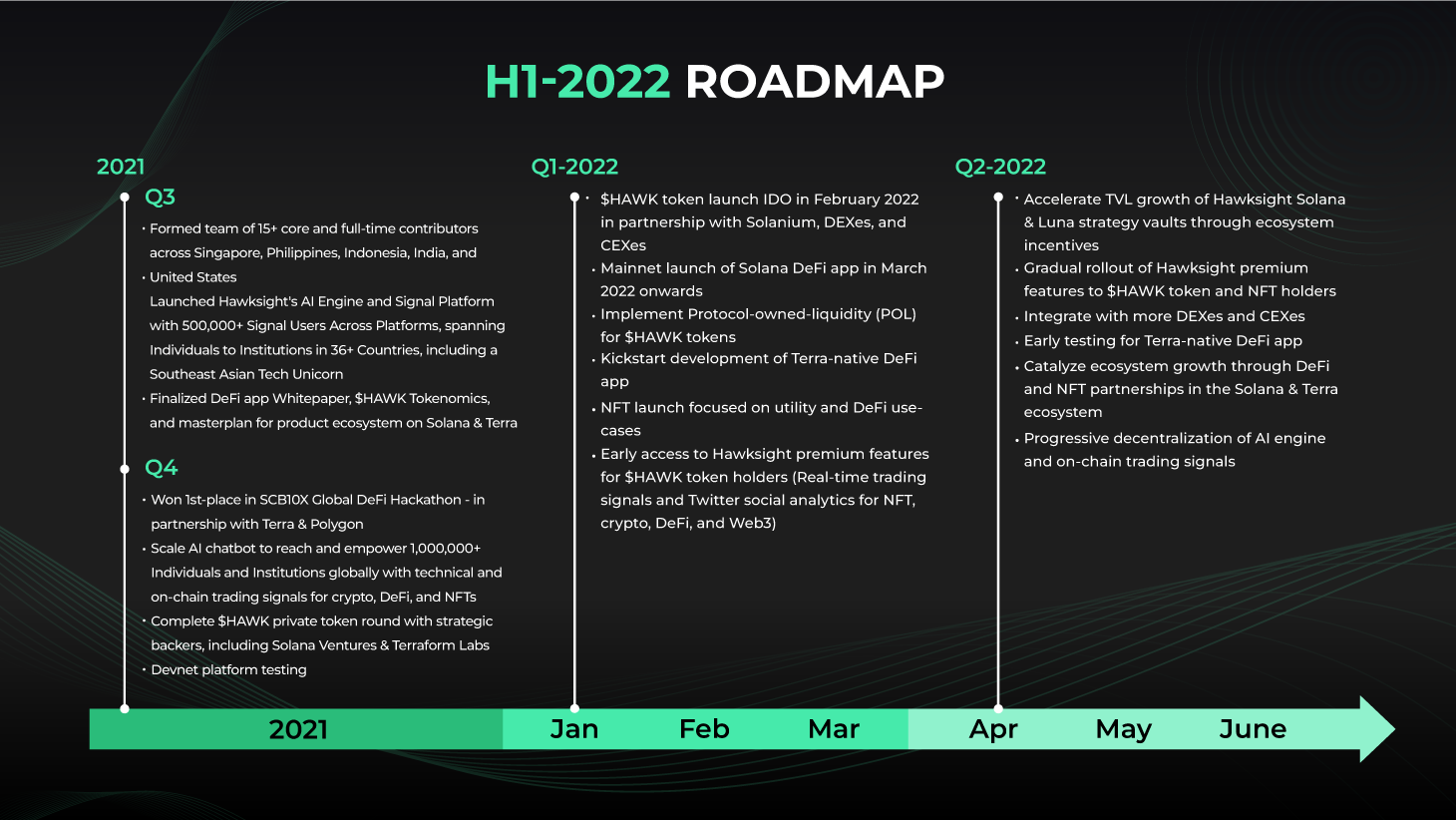 H1-2022 ROADMAP

2021

Q3

• Formed team of 15+ core and full-time contributors across Singapore, Philippines, Indonesia, India, and

• United States
Launched Hawksight's AI Engine and Signal Platform with 500,000+ Signal Users Across Platforms, spanning Individuals to Institutions in 36+ Countries, including a Southeast Asian Tech Unicorn

• Finalized DeFi app Whitepaper, $HAWK Tokenomics, and masterplan for product ecosystem on Solana & Terra

Q4

• Won 1st-place in SCB10X Global DeFi Hackathon - in partnership with Terra & Polygon

• Scale AI chatbot to reach and empower 1,000,000+ Individuals and Institutions globally with technical and on-chain trading signals for crypto, DeFi, and NFTs

• Complete $HAWK private token round with strategic backers, including Solana Ventures & Terraform Labs

• Devnet platform testing

Q1-2022

• $HAWK token launch IDO in February 2022 in partnership with Solanium, DEXes, and CEXes

• Mainnet launch of Solana DeFi app in March 2022 onwards

• Implement Protocol-owned-liquidity (POL) for $HAWK tokens

• Kickstart development of Terra-native DeFi app

• NFT launch focused on utility and DeFi use-cases

• Early access to Hawksight premium features for $HAWK token holders (Real-time trading signals and Twitter social analytics for NFT, crypto, DeFi, and Web3)

Q2-2022

• Accelerate TVL growth of Hawksight Solana & Luna strategy vaults through ecosystem incentives

• Gradual rollout of Hawksight premium features to $HAWK token and NFT holders

• Integrate with more DEXes and CEXes

• Early testing for Terra-native DeFi app

• Catalyze ecosystem growth through DeFi and NFT partnerships in the Solana & Terra ecosystem

• Progressive decentralization of AI engine and on-chain trading signals

2021 Jan Feb Mar Apr May June